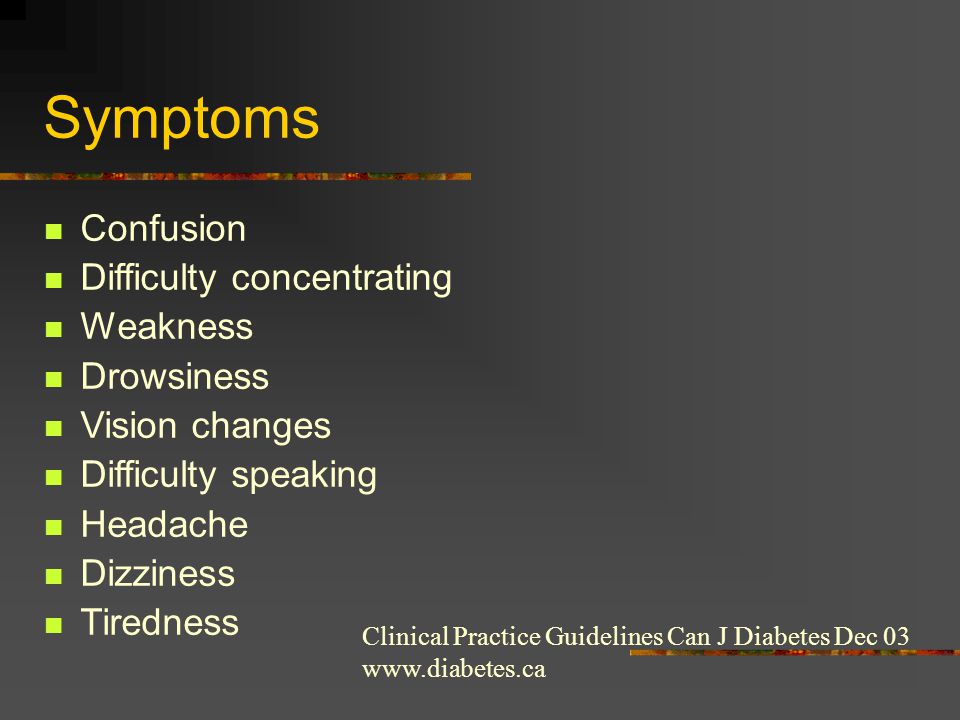 Symptoms

- Confusion
- Difficulty concentrating
- Weakness
- Drowsiness
- Vision changes
- Difficulty speaking
- Headache
- Dizziness
- Tiredness

Clinical Practice Guidelines Can J Diabetes Dec 03
www.diabetes.ca